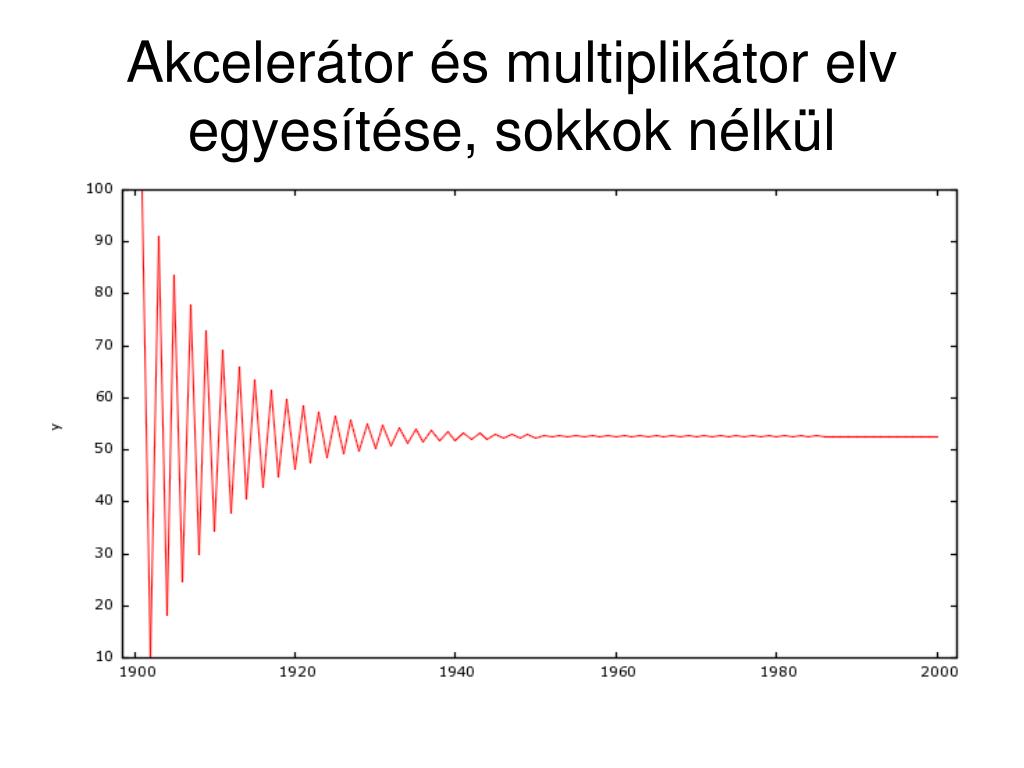 Akcelerátor és multiplikátor elv egyesítése, sokkok nélkül

100
90
80
70
60
50
40
30
20
10

y

1900 1920 1940 1960 1980 2000